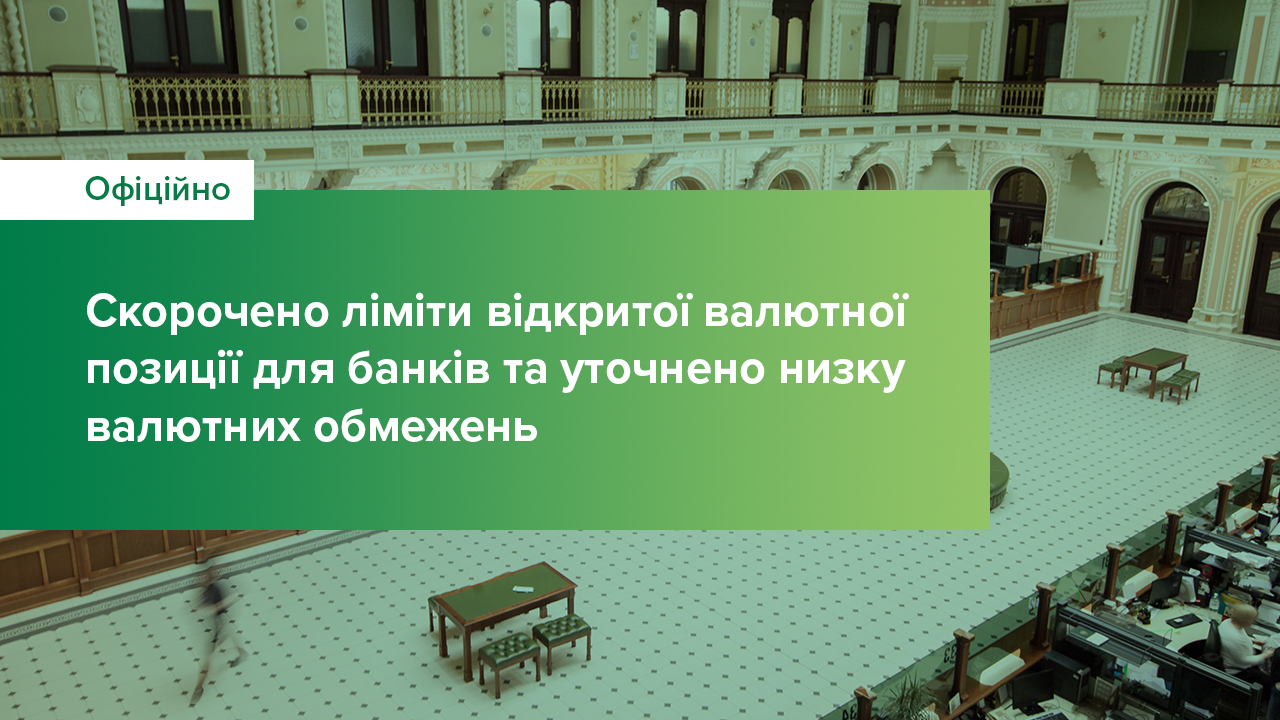 Офіційно

Скорочено ліміти відкритої валютної позиції для банків та уточнено низку валютних обмежень